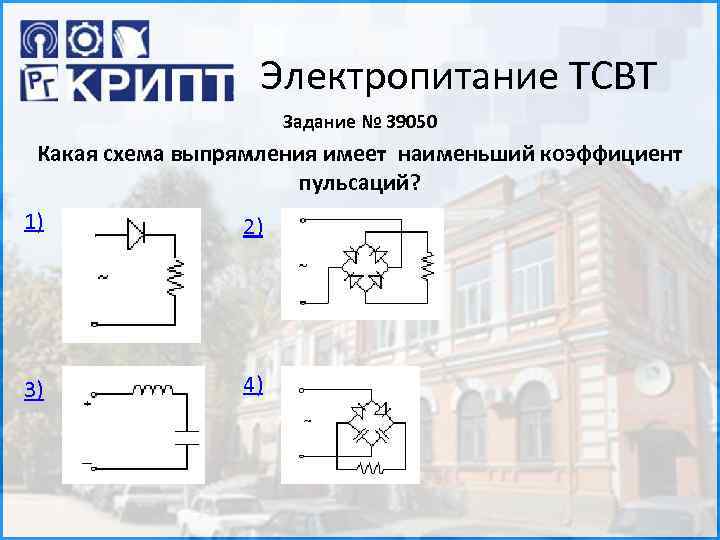 РГ КРИПТ

Электропитание ТСВТ

Задание № 39050

Какая схема выпрямления имеет наименьший коэффициент пульсаций?

1)

~

2)

~

3)

+

−

4)

~